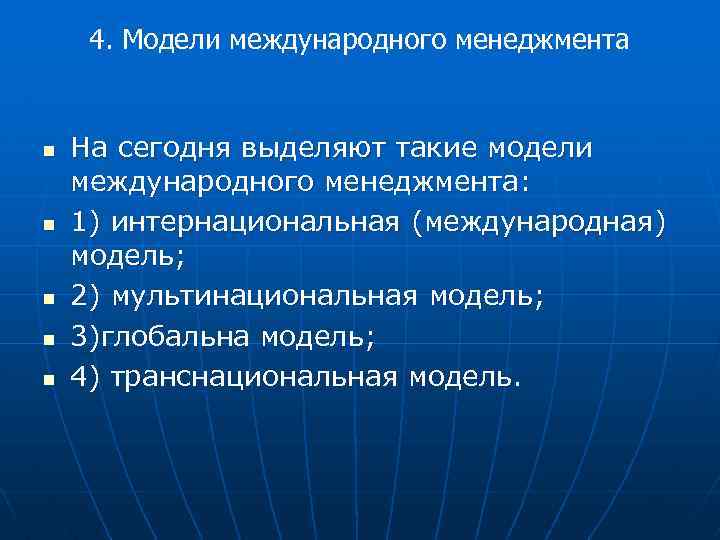 4. Модели международного менеджмента

- На сегодня выделяют такие модели международного менеджмента:
- 1) интернациональная (международная) модель;
- 2) мультинациональная модель;
- 3)глобальна модель;
- 4) транснациональная модель.